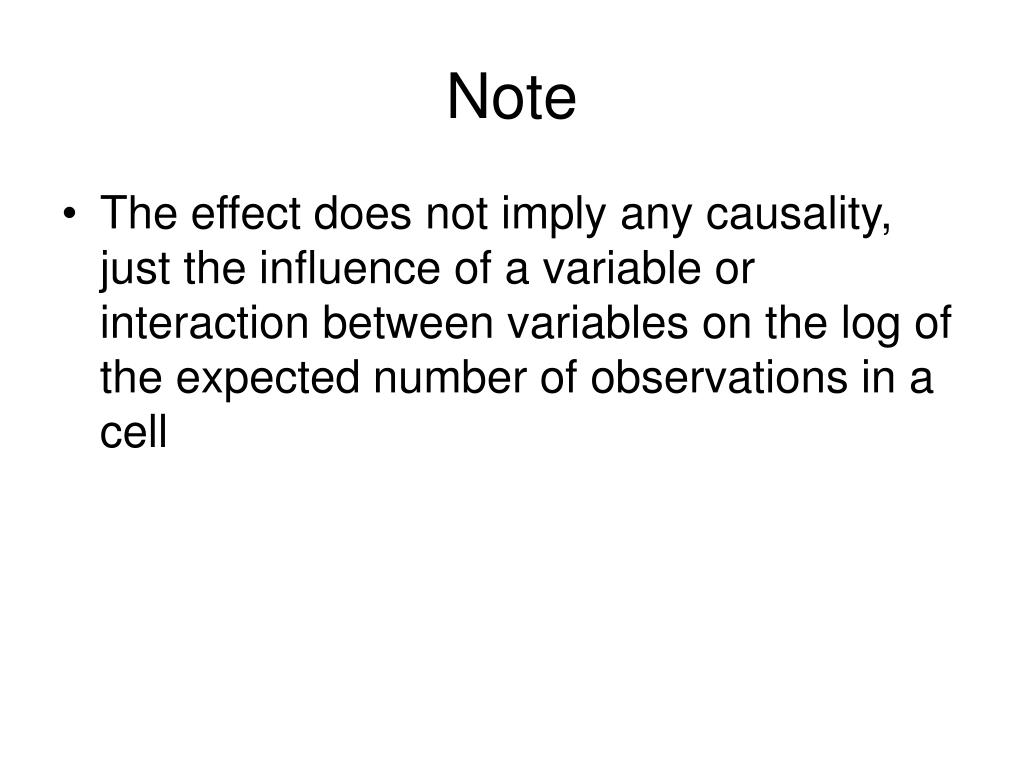 Note

• The effect does not imply any causality, just the influence of a variable or interaction between variables on the log of the expected number of observations in a cell